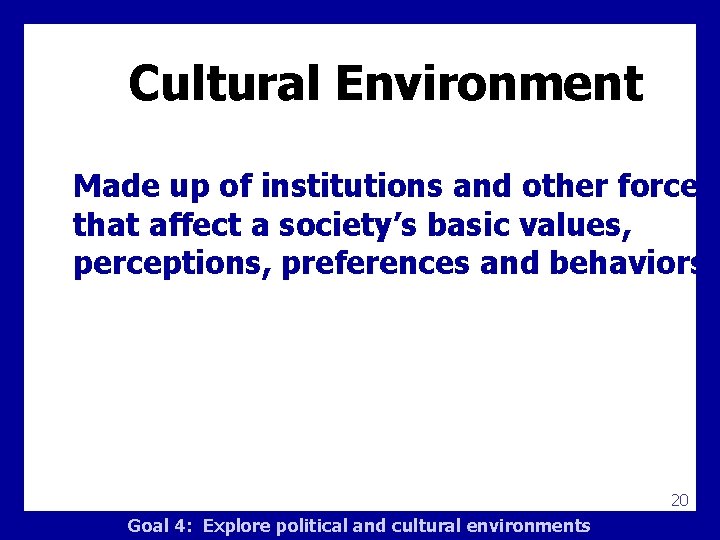 Cultural Environment

Made up of institutions and other force that affect a society's basic values, perceptions, preferences and behaviors

20

Goal 4: Explore political and cultural environments